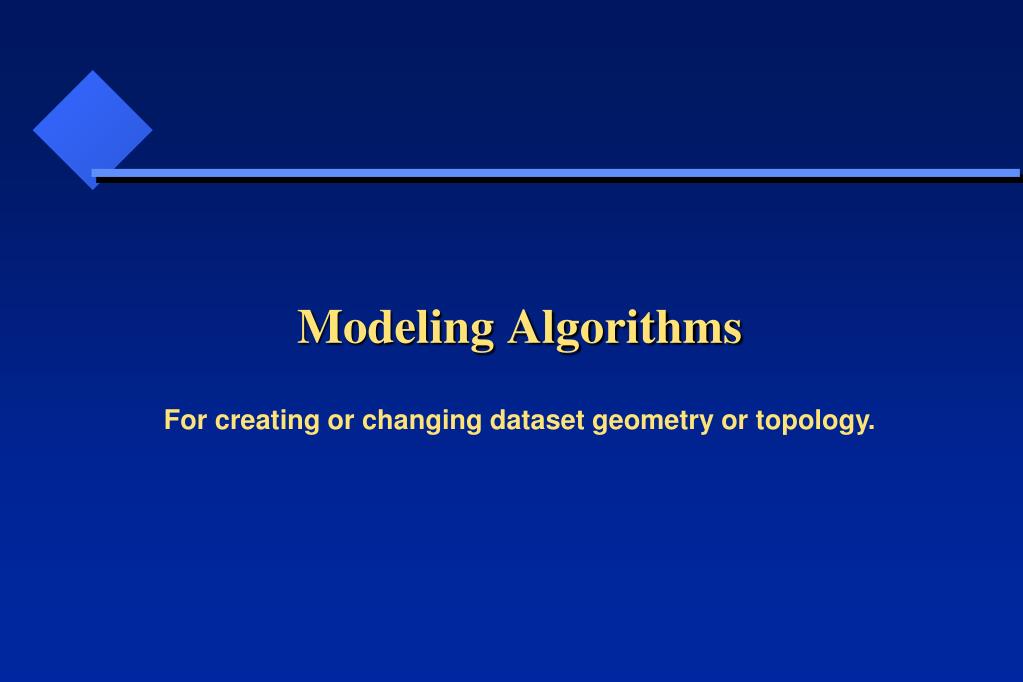 Modeling Algorithms

For creating or changing dataset geometry or topology.